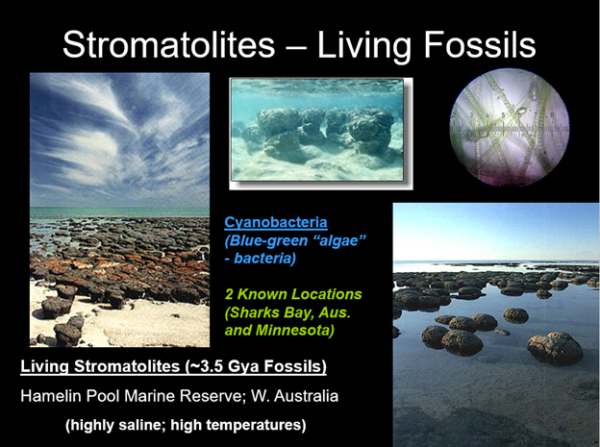 Stromatolites – Living Fossils

Cyanobacteria
(Blue-green “algae” - bacteria)

2 Known Locations
(Sharks Bay, Aus. and Minnesota)

Living Stromatolites (~3.5 Gya Fossils)

Hamelin Pool Marine Reserve; W. Australia

(highly saline; high temperatures)